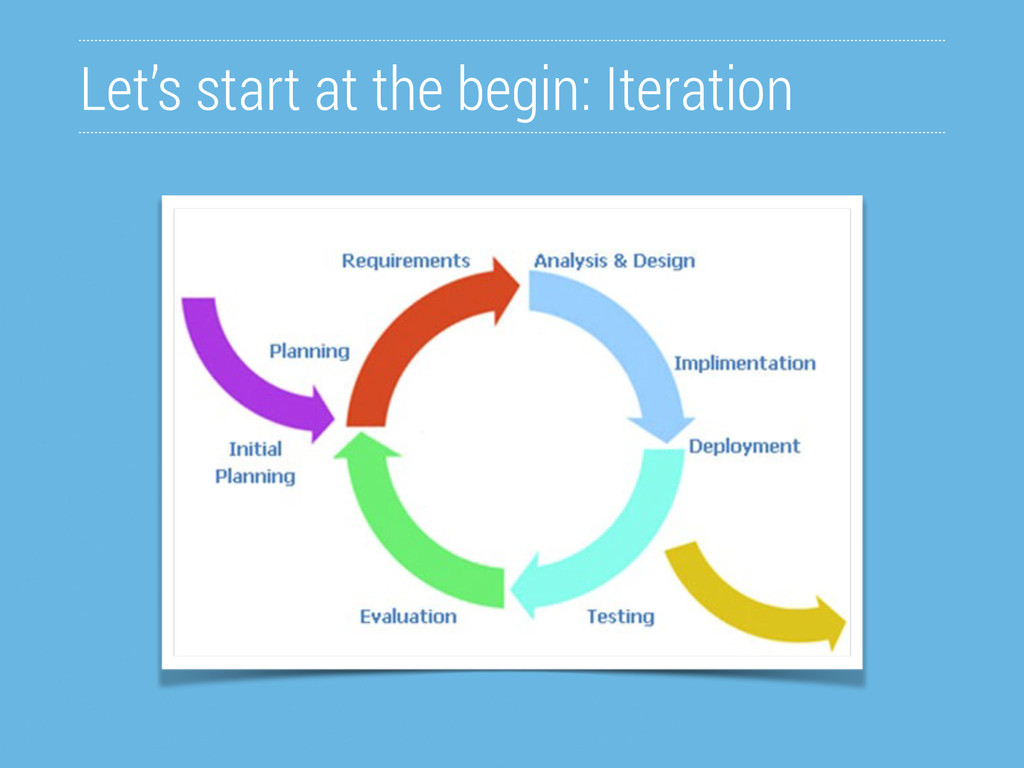 Let's start at the begin: Iteration

Requirements

Analysis & Design

Planning

Implimentation

Initial Planning

Deployment

Evaluation

Testing